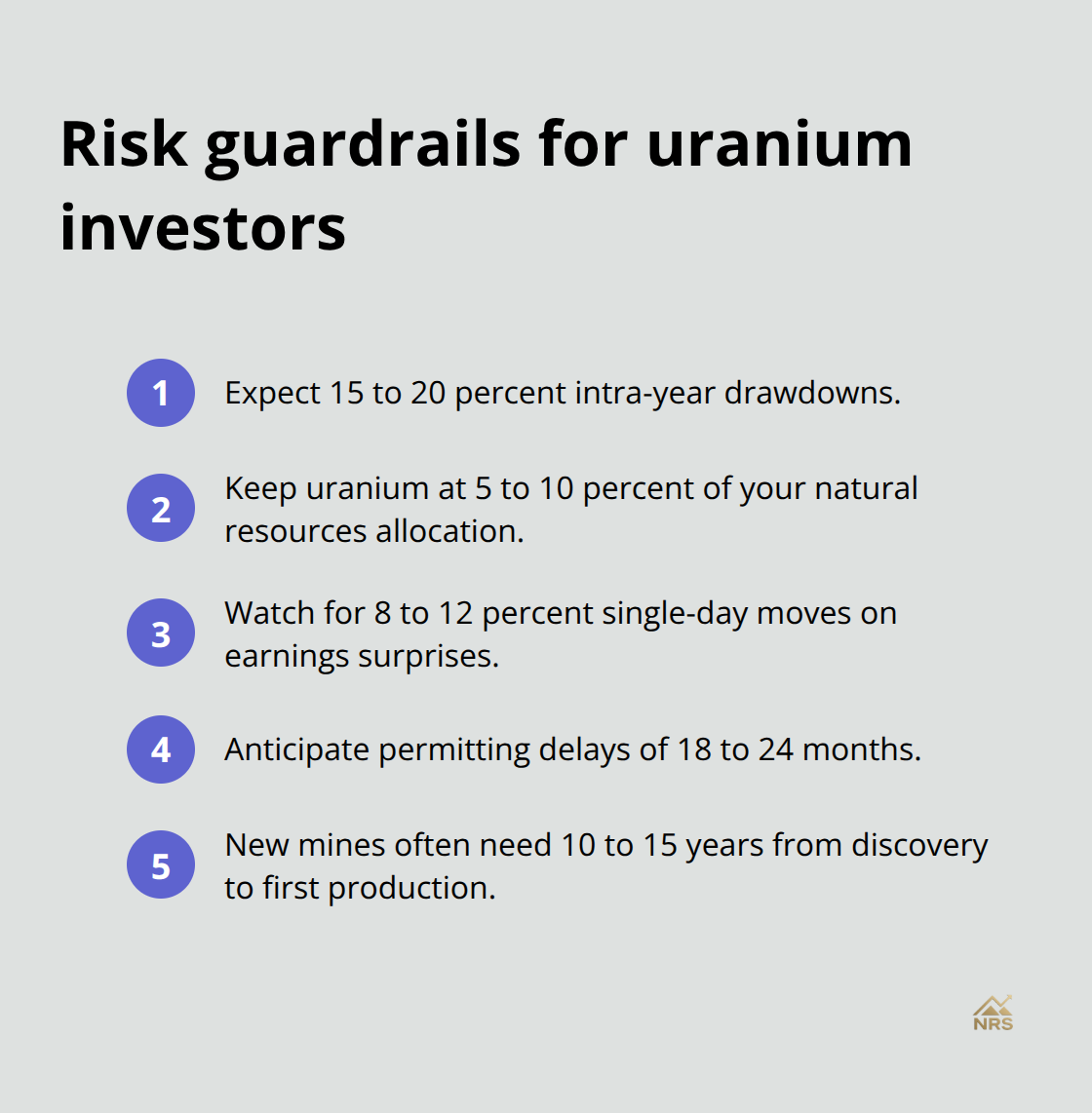 Risk guardrails for uranium investors

1 Expect 15 to 20 percent intra-year drawdowns.

2 Keep uranium at 5 to 10 percent of your natural resources allocation.

3 Watch for 8 to 12 percent single-day moves on earnings surprises.

4 Anticipate permitting delays of 18 to 24 months.

5 New mines often need 10 to 15 years from discovery to first production.

NRS